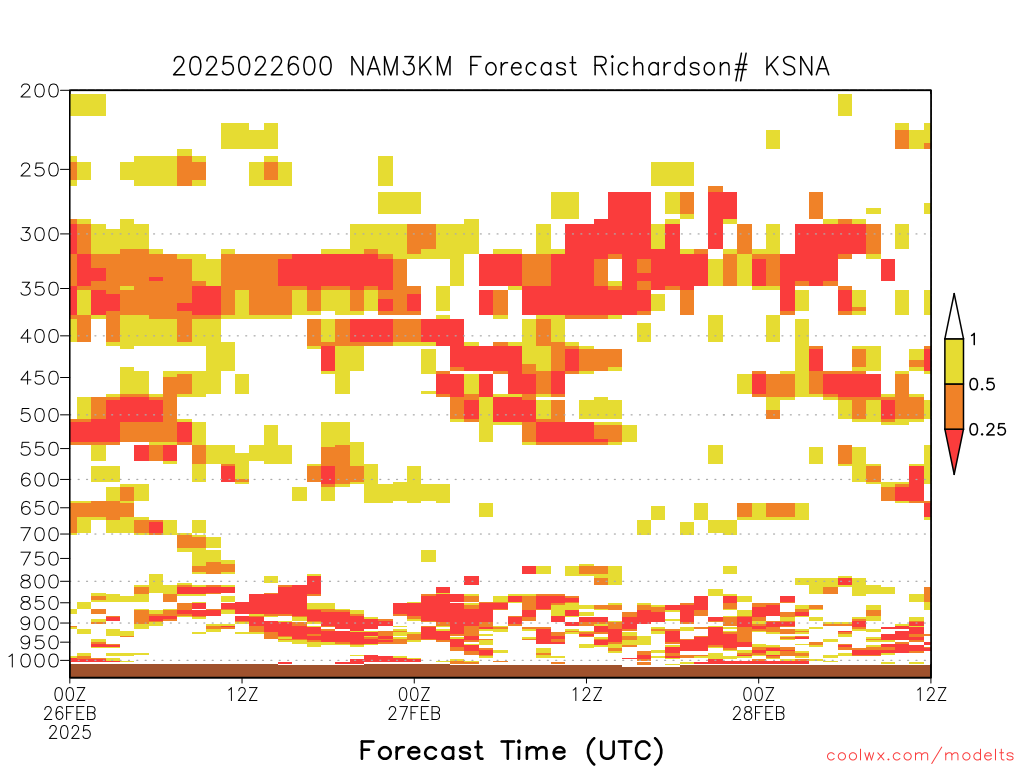 2025022600 NAM3KM Forecast Richardson# KSNA

200
250
300
350
400
450
500
550
600
650
700
750
800
850
900
950
1000

1
0.5
0.25

00Z
26FEB
2025
12Z
00Z
27FEB
12Z
00Z
28FEB
12Z

Forecast Time (UTC)

coolwx.com/modelts